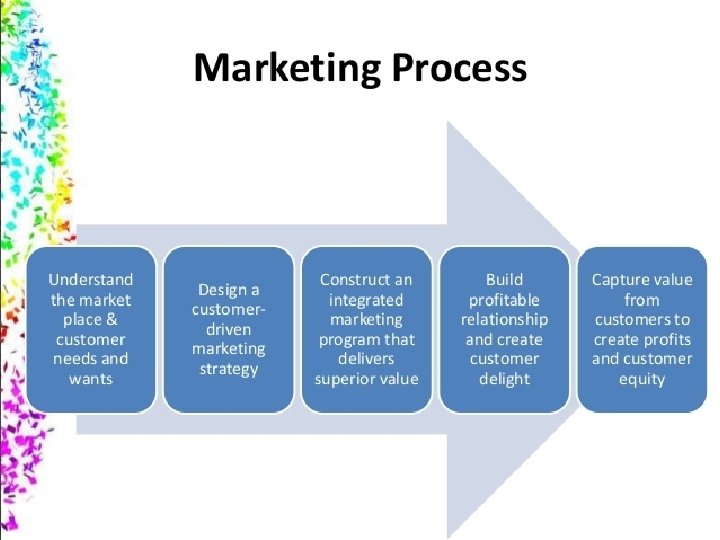 Marketing Process

Understand the market place & customer needs and wants

Design a customer-driven marketing strategy

Construct an integrated marketing program that delivers superior value

Build profitable relationship and create customer delight

Capture value from customers to create profits and customer equity